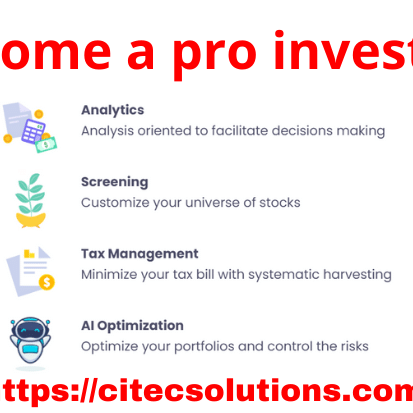 ome a pro invest

Analytics
Analysis oriented to facilitate decisions making

Screening
Customize your universe of stocks

Tax Management
Minimize your tax bill with systematic harvesting

AI Optimization
Optimize your portfolios and control the risks

ttps://citecsolutions.com